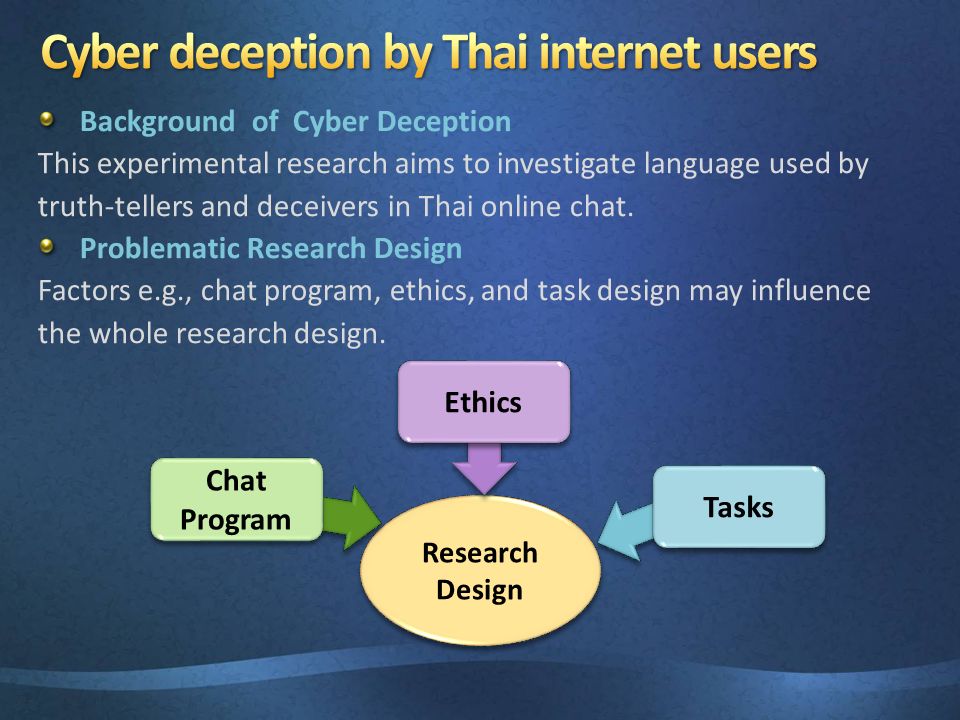 Cyber deception by Thai internet users

Background of Cyber Deception
This experimental research aims to investigate language used by truth-tellers and deceivers in Thai online chat.

Problematic Research Design
Factors e.g., chat program, ethics, and task design may influence the whole research design.

Ethics

Chat Program

Tasks

Research Design